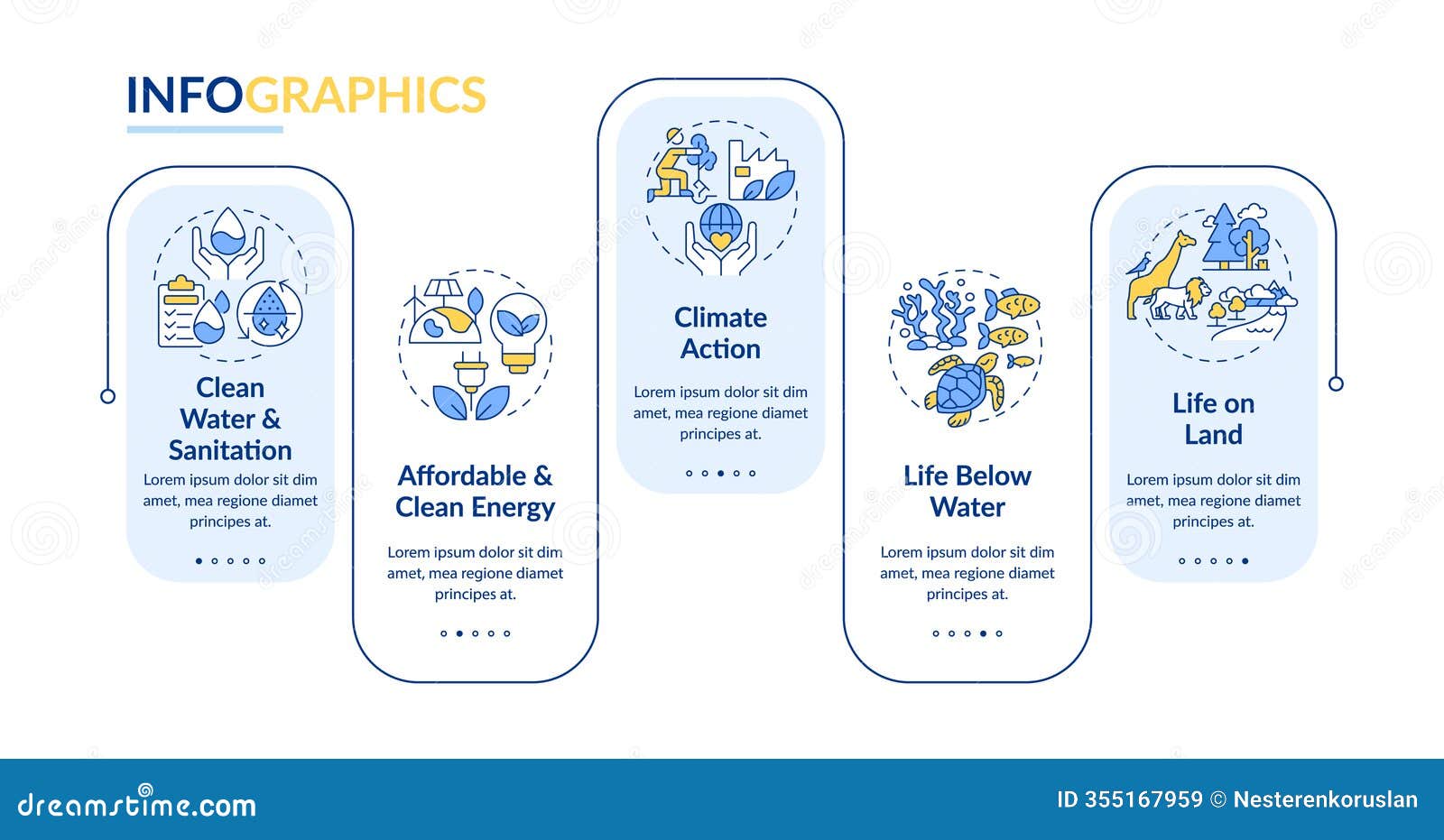 INFOGRAPHICS

Clean Water & Sanitation

Lorem ipsum dolor sit dim amet, mea regione diamet principes at.

Affordable & Clean Energy

Lorem ipsum dolor sit dim amet, mea regione diamet principes at.

Climate Action

Lorem ipsum dolor sit dim amet, mea regione diamet principes at.

Life Below Water

Lorem ipsum dolor sit dim amet, mea regione diamet principes at.

Life on Land

Lorem ipsum dolor sit dim amet, mea regione diamet principes at.

dreamstime.com

ID 355167959 © Nesterenkoruslan